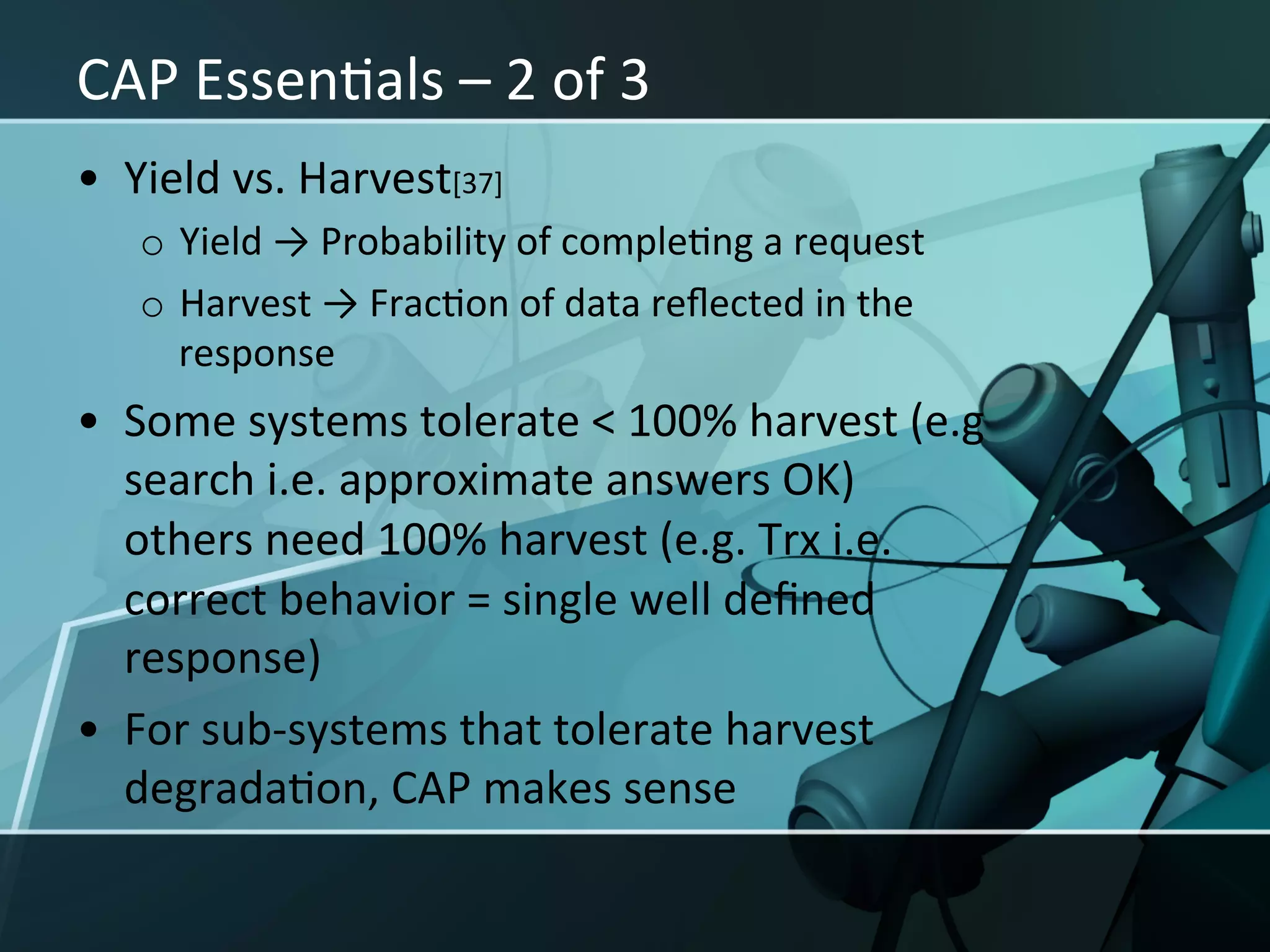 CAP Essentials – 2 of 3

• Yield vs. Harvest[37]

o Yield → Probability of completing a request

o Harvest → Fraction of data reflected in the response

• Some systems tolerate < 100% harvest (e.g search i.e. approximate answers OK) others need 100% harvest (e.g. Trx i.e. correct behavior = single well defined response)

• For sub-systems that tolerate harvest degradation, CAP makes sense